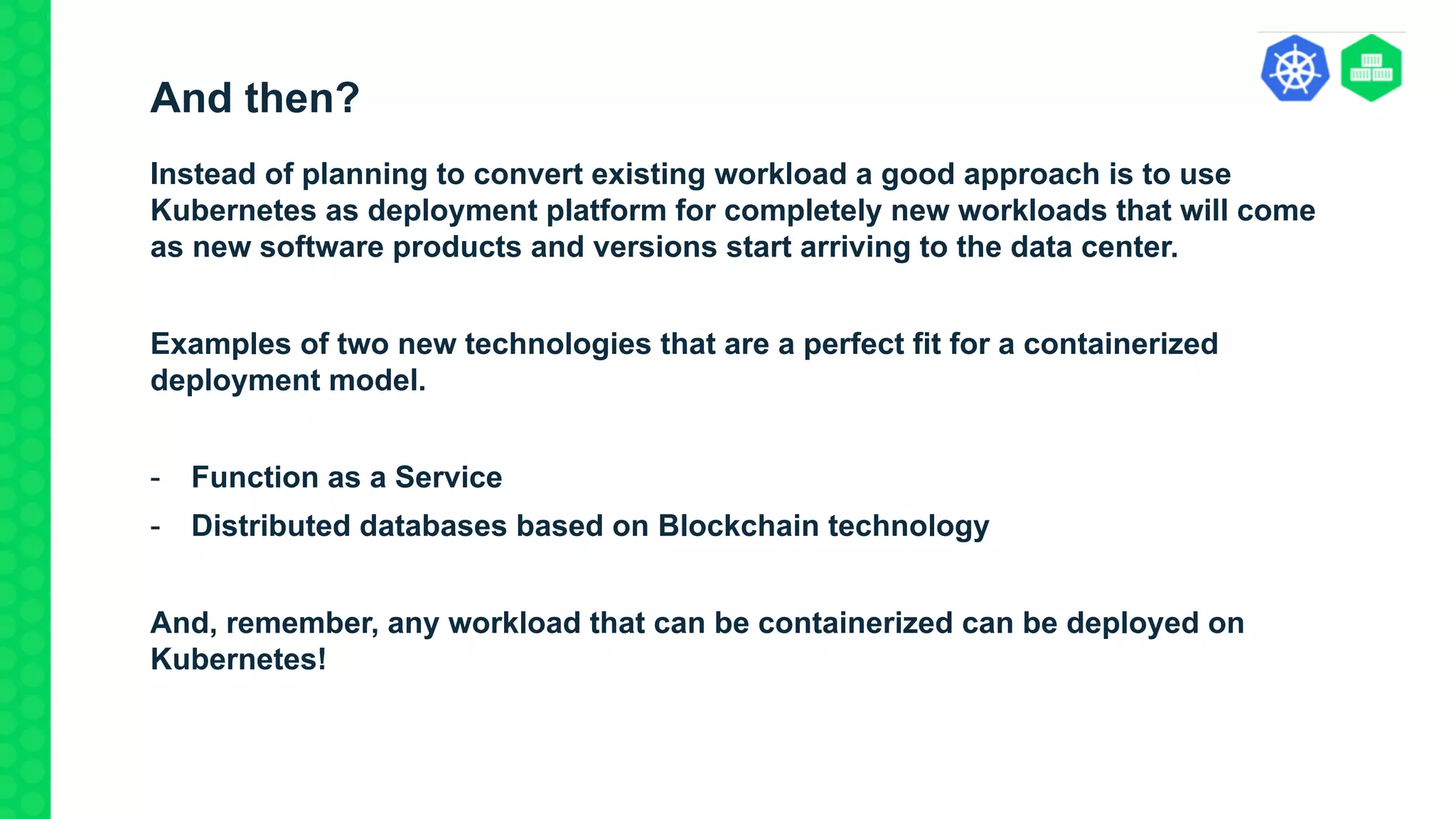 And then?

Instead of planning to convert existing workload a good approach is to use Kubernetes as deployment platform for completely new workloads that will come as new software products and versions start arriving to the data center.

Examples of two new technologies that are a perfect fit for a containerized deployment model.

- Function as a Service
- Distributed databases based on Blockchain technology

And, remember, any workload that can be containerized can be deployed on Kubernetes!